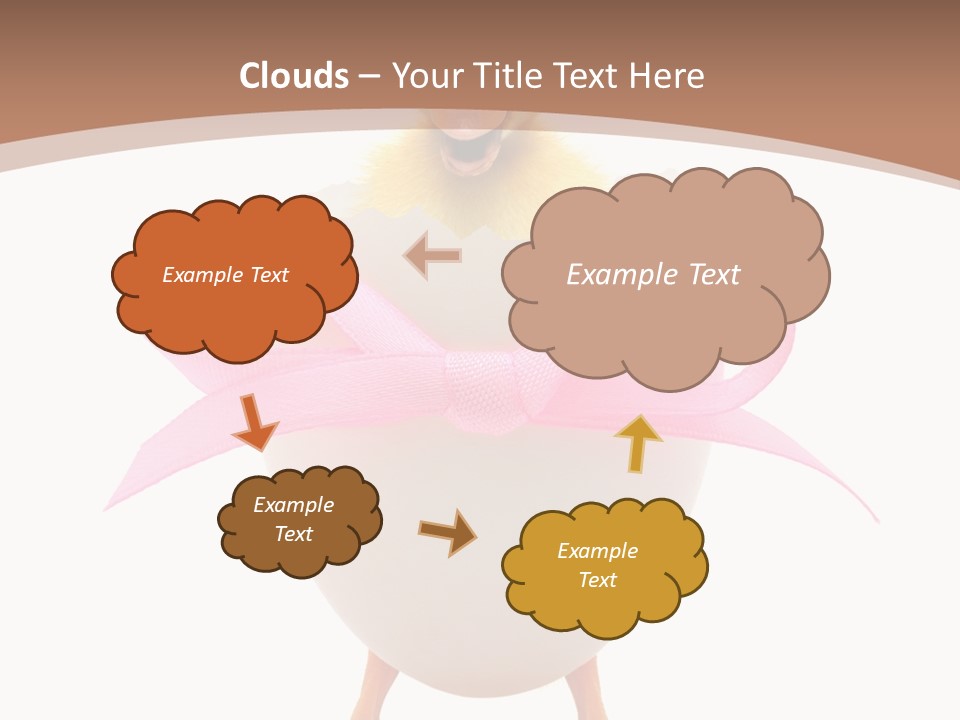 Clouds – Your Title Text Here

Example Text

Example Text

Example Text

Example Text